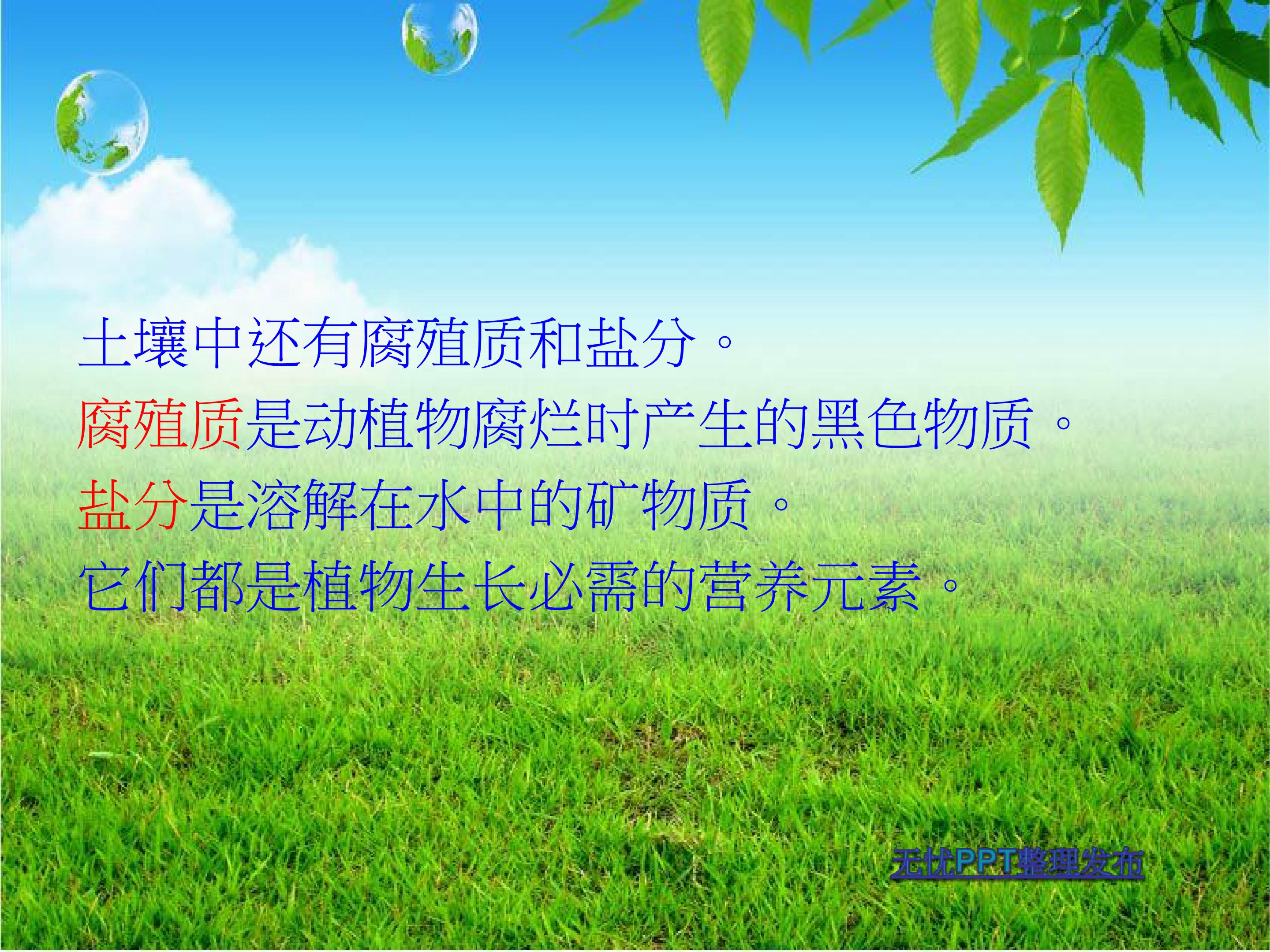 土壤中还有腐殖质和盐分。
腐殖质是动植物腐烂时产生的黑色物质。
盐分是溶解在水中的矿物质。
它们都是植物生长必需的营养元素。

无忧PPT整理发布